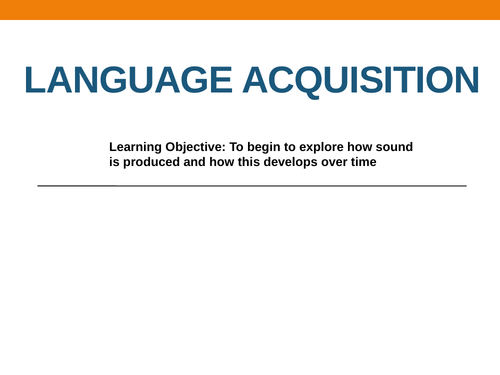 LANGUAGE ACQUISITION

Learning Objective: To begin to explore how sound is produced and how this develops over time